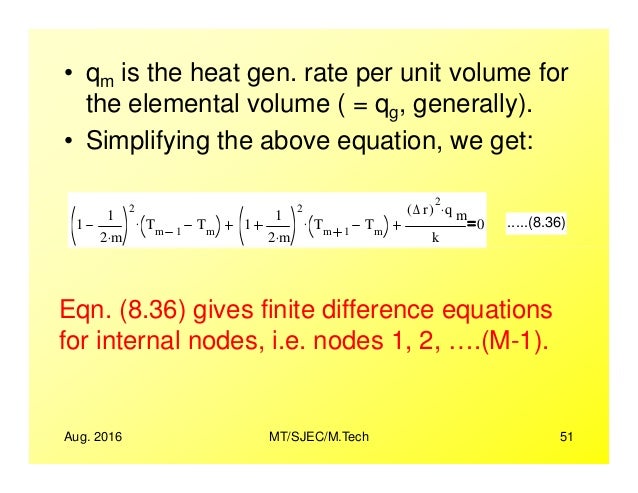 • $q_m$ is the heat gen. rate per unit volume for the elemental volume ( = $q_g$, generally).

• Simplifying the above equation, we get:

$\left(1-\frac{1}{2\cdot m}\right)^2\cdot\left(T_{m-1}-T_m\right)+\left(1+\frac{1}{2\cdot m}\right)^2\cdot\left(T_{m+1}-T_m\right)+\frac{(\Delta r)^2\cdot q_m}{k}=0$ …..(8.36)

Eqn. (8.36) gives finite difference equations for internal nodes, i.e. nodes 1, 2, ….(M-1).

Aug. 2016 MT/SJEC/M.Tech 51